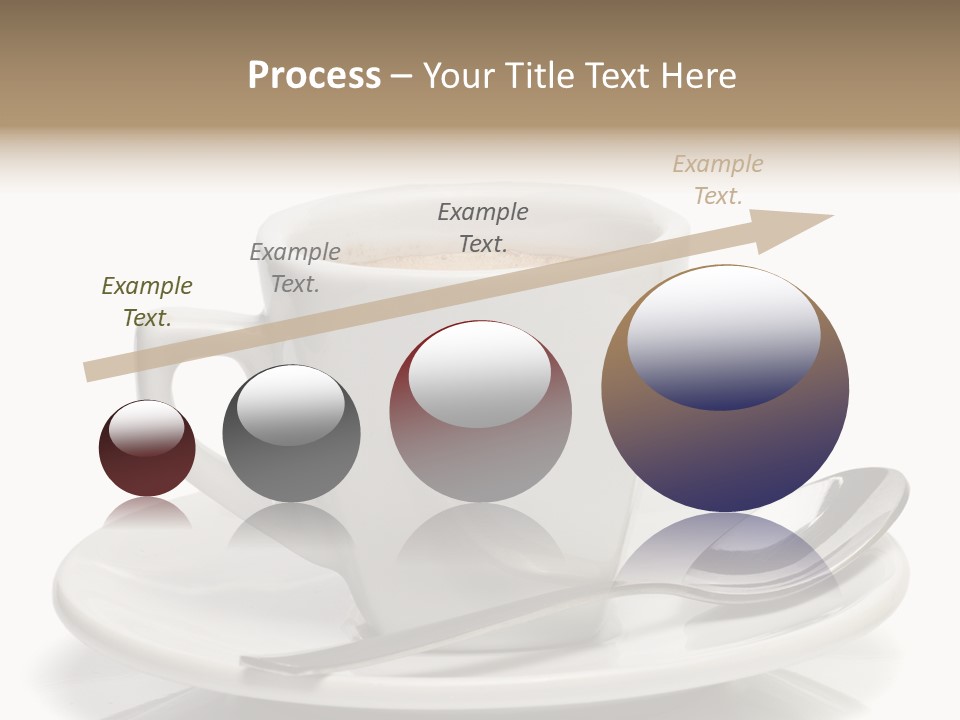 Process – Your Title Text Here

Example Text.

Example Text.

Example Text.

Example Text.